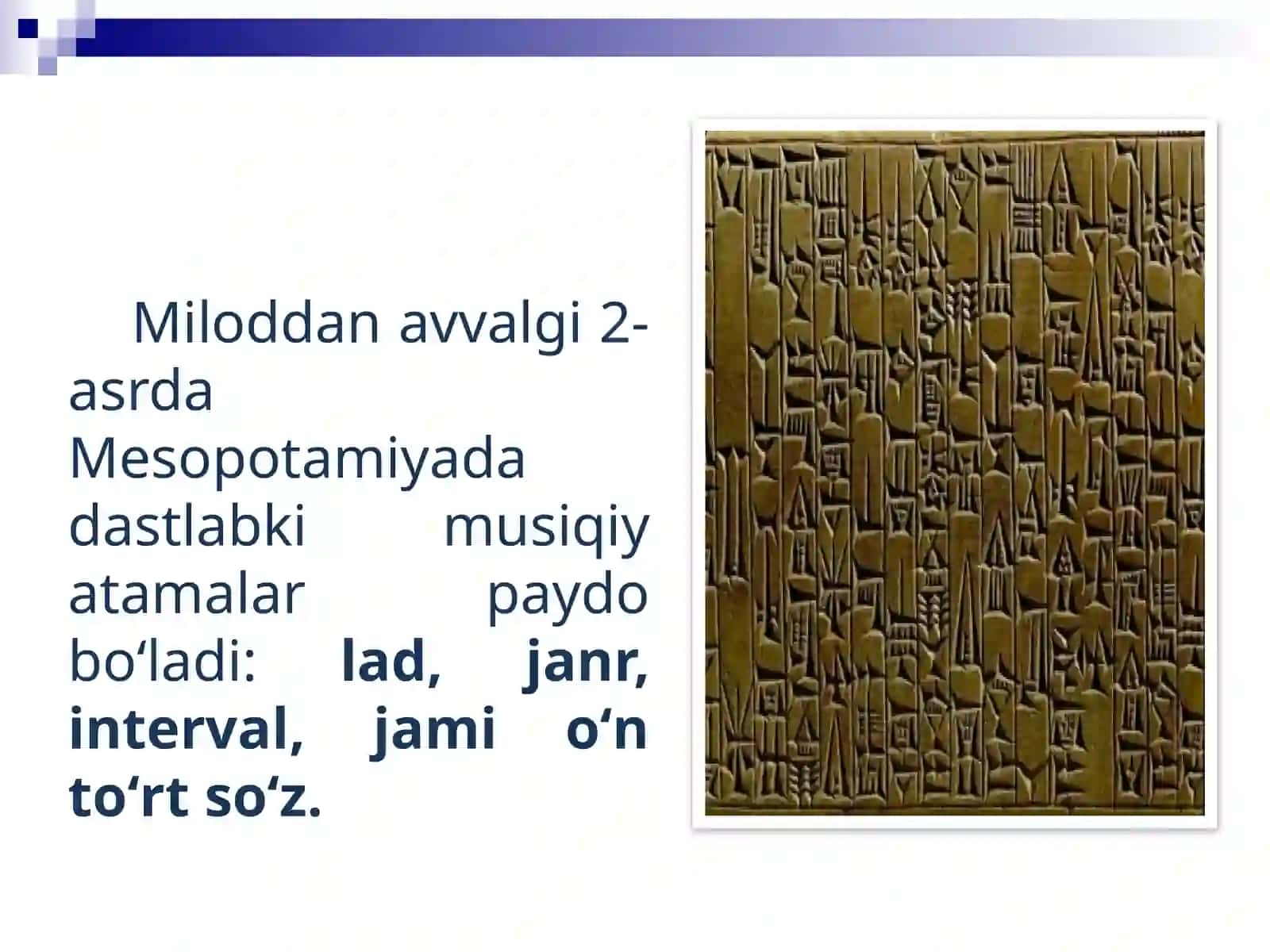 Miloddan avvalgi 2-asrda Mesopotamiyada dastlabki musiqiy atamalar paydo bo‘ladi: lad, janr, interval, jami o‘n to‘rt so‘z.